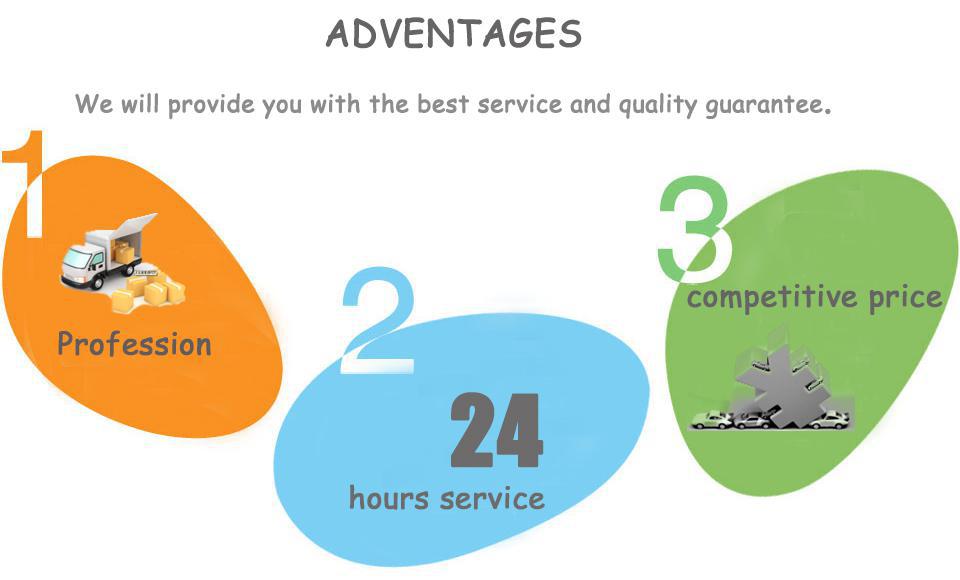 ADVENTAGES

We will provide you with the best service and quality guarantee.

1

Profession

2

24

hours service

3

competitive price